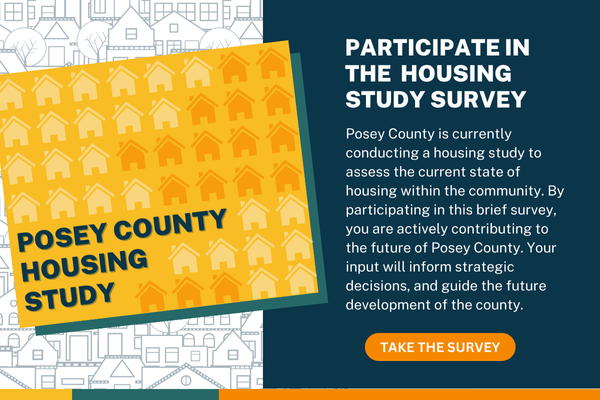 POSEY COUNTY HOUSING STUDY

PARTICIPATE IN THE HOUSING STUDY SURVEY

Posey County is currently conducting a housing study to assess the current state of housing within the community. By participating in this brief survey, you are actively contributing to the future of Posey County. Your input will inform strategic decisions, and guide the future development of the county.

TAKE THE SURVEY